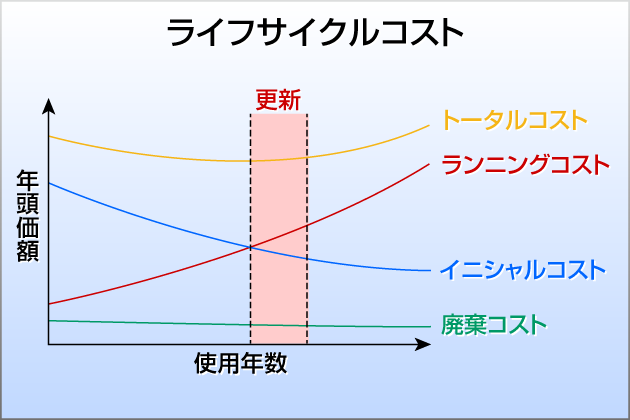 ライフサイクルコスト

更新

トータルコスト

ランニングコスト

年頭価額

イニシャルコスト

廃棄コスト

使用年数